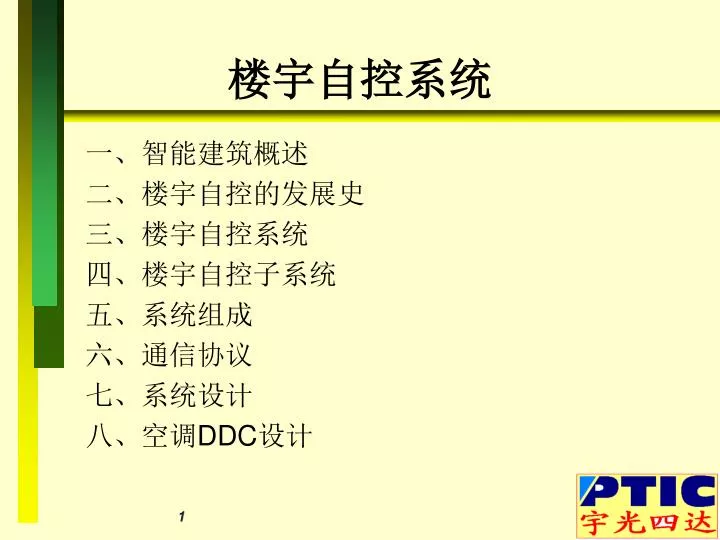 楼宇自控系统

一、智能建筑概述
二、楼宇自控的发展史
三、楼宇自控系统
四、楼宇自控子系统
五、系统组成
六、通信协议
七、系统设计
八、空调DDC设计

1

PTIC
宇光四达